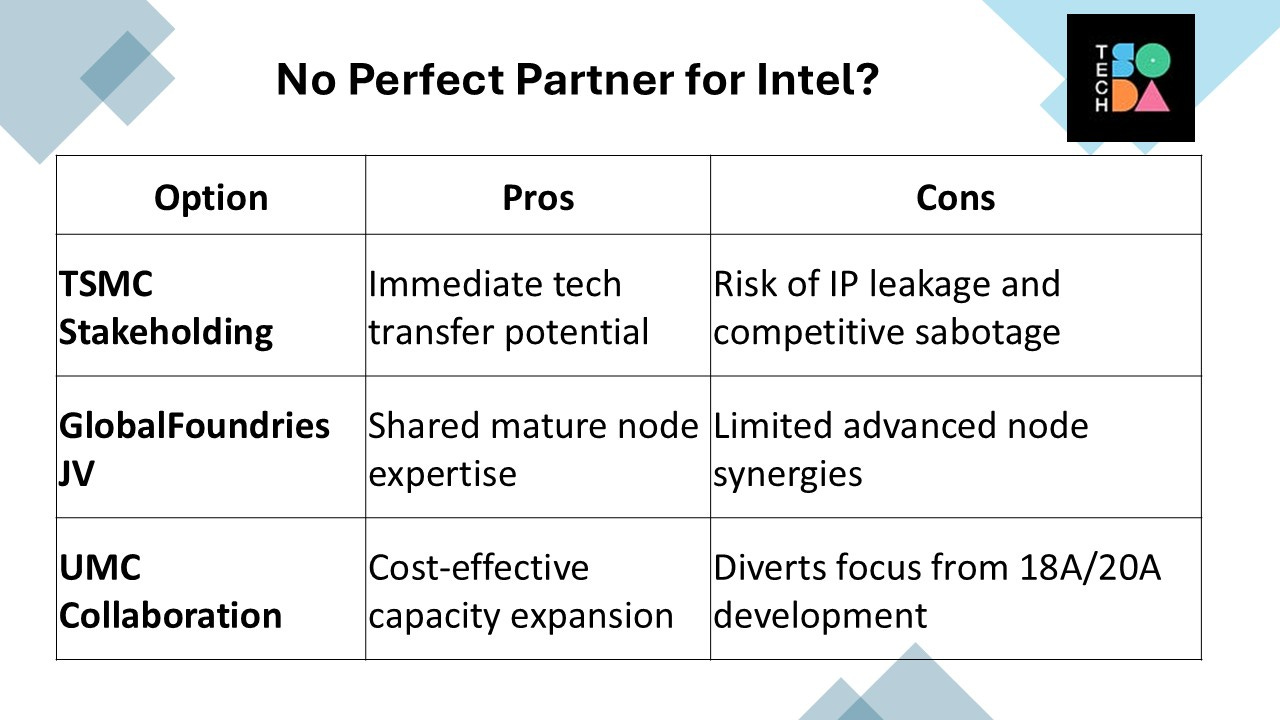 No Perfect Partner for Intel?

TECH SODA

| Option | Pros | Cons |
|---|---|---|
| TSMC Stakeholding | Immediate tech transfer potential | Risk of IP leakage and competitive sabotage |
| GlobalFoundries JV | Shared mature node expertise | Limited advanced node synergies |
| UMC Collaboration | Cost-effective capacity expansion | Diverts focus from 18A/20A development |